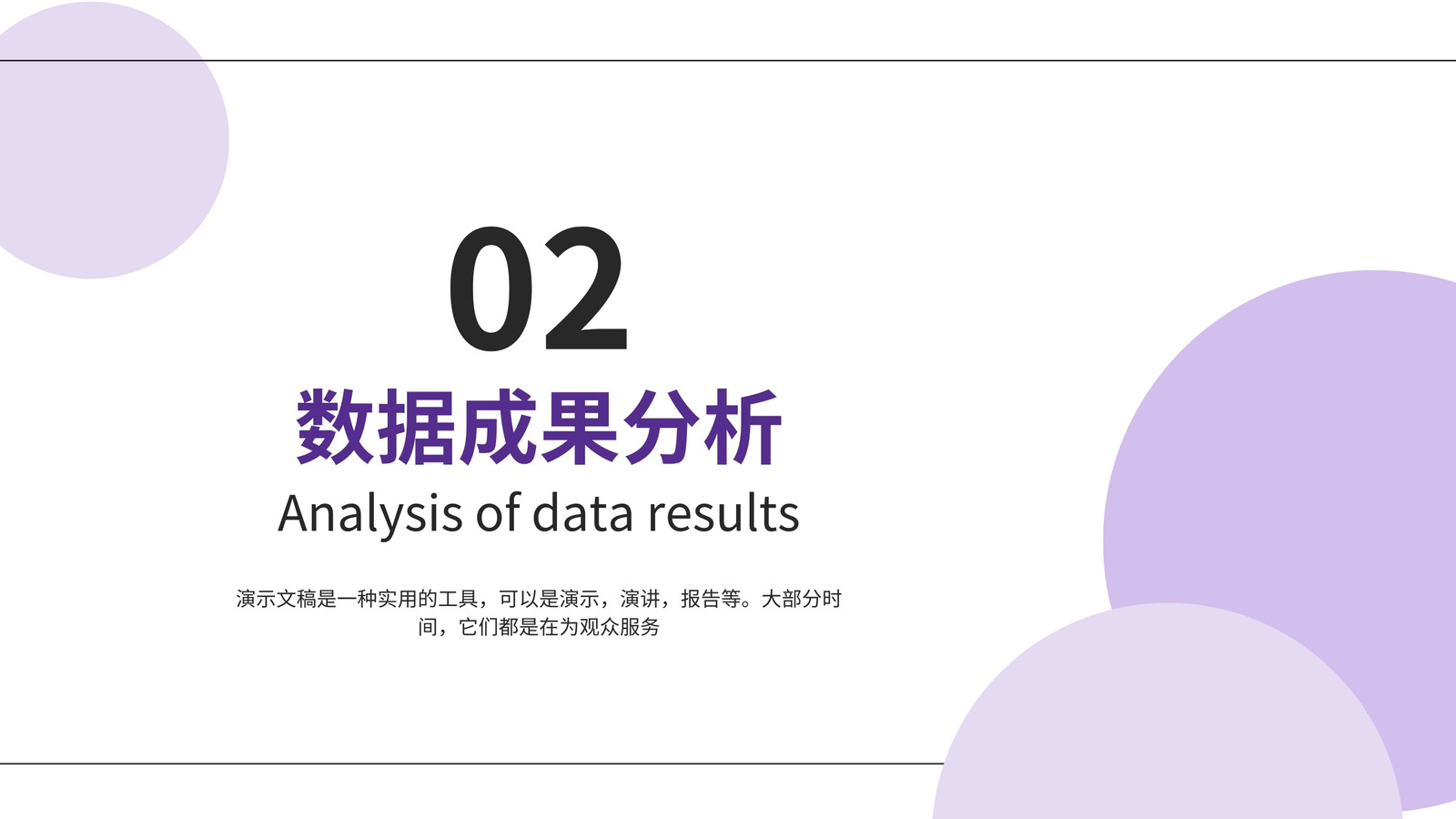 02

数据成果分析

Analysis of data results

演示文稿是一种实用的工具，可以是演示，演讲，报告等。大部分时间，它们都是在为观众服务